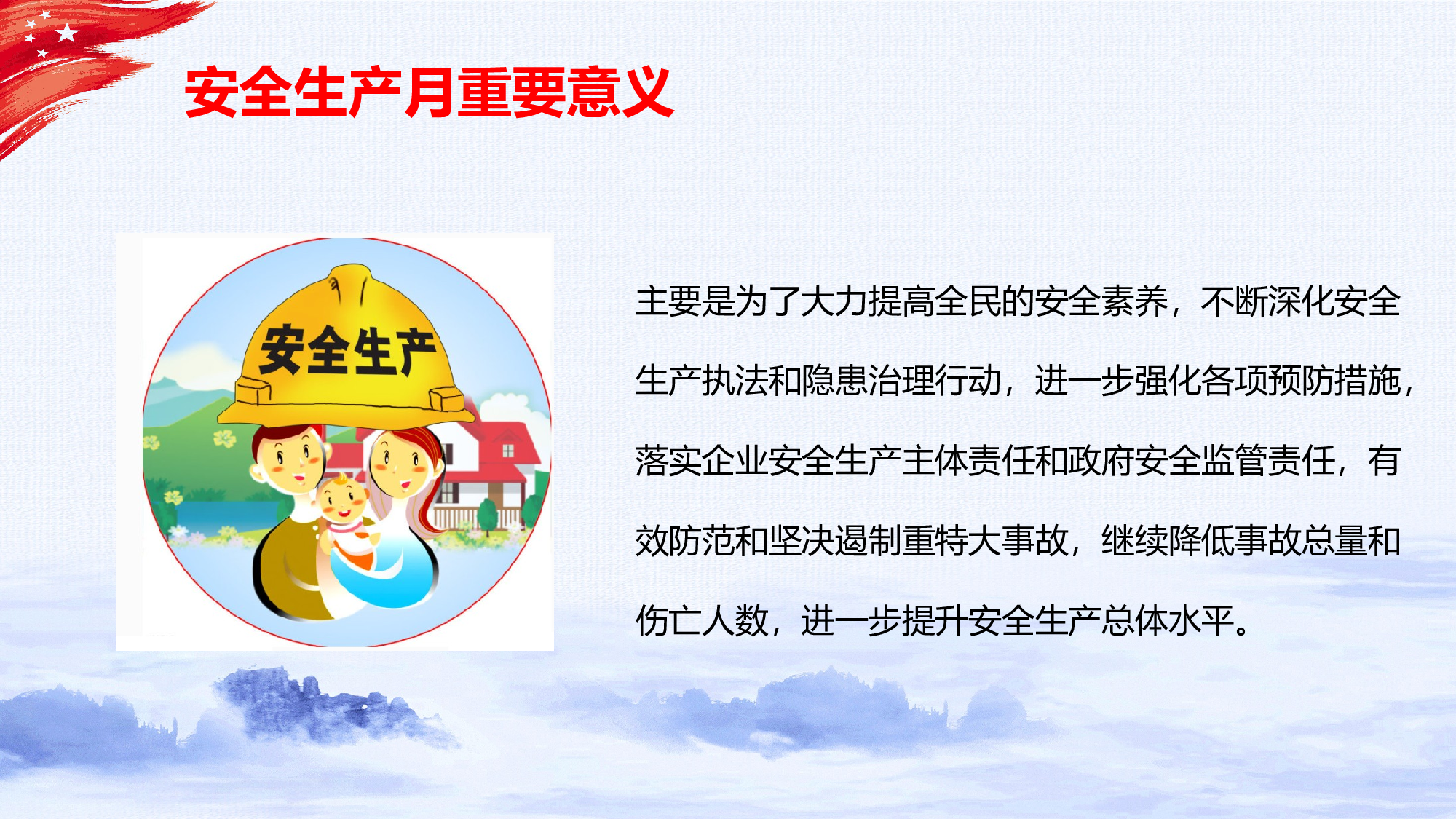 安全生产月重要意义

安全生产

主要是为了大力提高全民的安全素养，不断深化安全生产执法和隐患治理行动，进一步强化各项预防措施，落实企业安全生产主体责任和政府安全监管责任，有效防范和坚决遏制重特大事故，继续降低事故总量和伤亡人数，进一步提升安全生产总体水平。